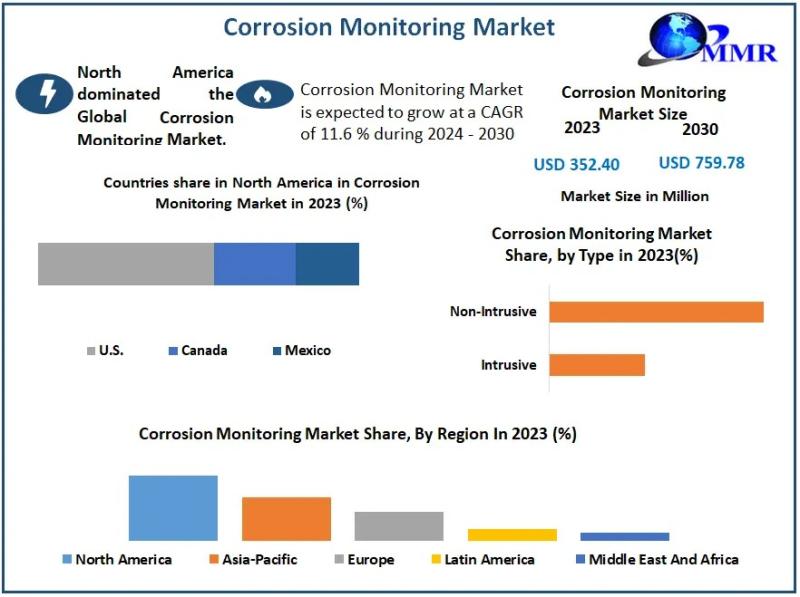 Corrosion Monitoring Market

MMR

North America dominated the Global Corrosion Monitoring Market.

Corrosion Monitoring Market is expected to grow at a CAGR of 11.6 % during 2024 - 2030

Corrosion Monitoring Market Size

2023

2030

USD 352.40

USD 759.78

Market Size in Million

Countries share in North America in Corrosion Monitoring Market in 2023 (%)

U.S.

Canada

Mexico

Corrosion Monitoring Market Share, by Type in 2023(%)

Non-Intrusive

Intrusive

Corrosion Monitoring Market Share, By Region In 2023 (%)

North America

Asia-Pacific

Europe

Latin America

Middle East And Africa